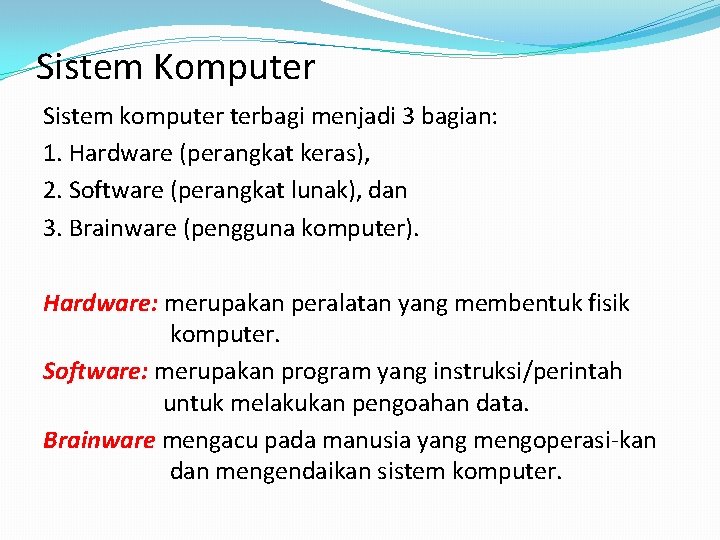 Sistem Komputer

Sistem komputer terbagi menjadi 3 bagian:
1. Hardware (perangkat keras),
2. Software (perangkat lunak), dan
3. Brainware (pengguna komputer).

Hardware: merupakan peralatan yang membentuk fisik komputer.

Software: merupakan program yang instruksi/perintah untuk melakukan pengoahan data.

Brainware mengacu pada manusia yang mengoperasi-kan dan mengendaikan sistem komputer.